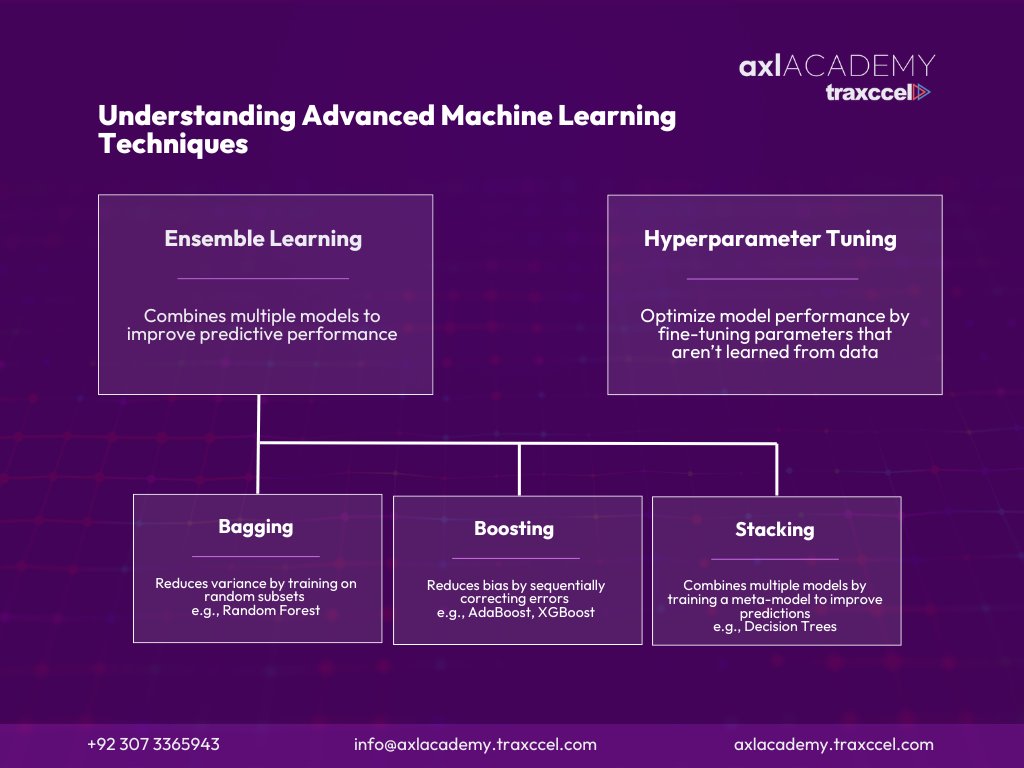 axlACADEMY
traxccel

Understanding Advanced Machine Learning Techniques

Ensemble Learning

Combines multiple models to improve predictive performance

Hyperparameter Tuning

Optimize model performance by fine-tuning parameters that aren't learned from data

Bagging

Reduces variance by training on random subsets
e.g., Random Forest

Boosting

Reduces bias by sequentially correcting errors
e.g., AdaBoost, XGBoost

Stacking

Combines multiple models by training a meta-model to improve predictions
e.g., Decision Trees

+92 307 3365943 info@axlacademy.traxccel.com axlacademy.traxccel.com